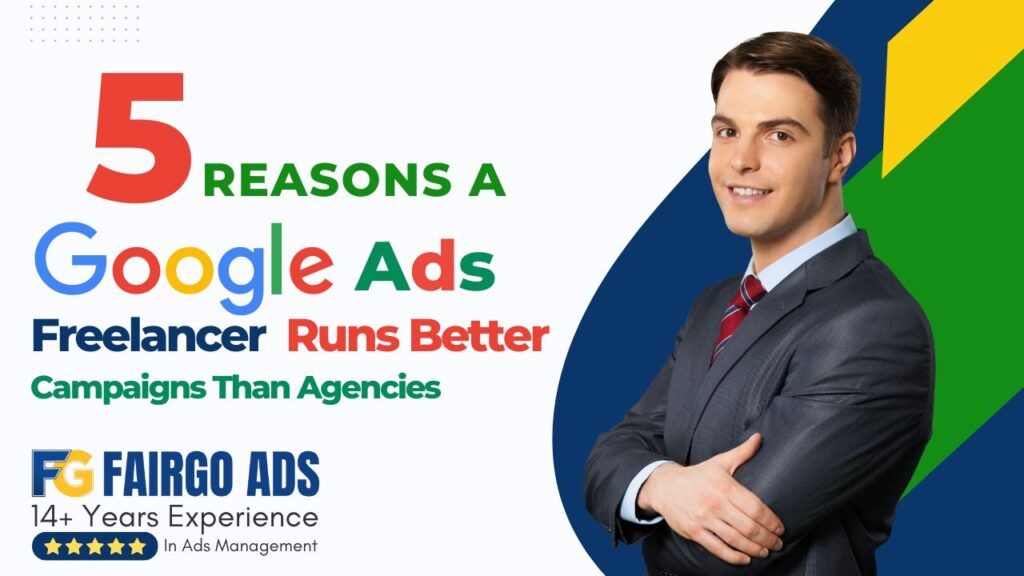 5 REASONS A
Google Ads
Freelancer Runs Better
Campaigns Than Agencies

FG FAIRGO ADS
14+ Years Experience
★★★★★ In Ads Management